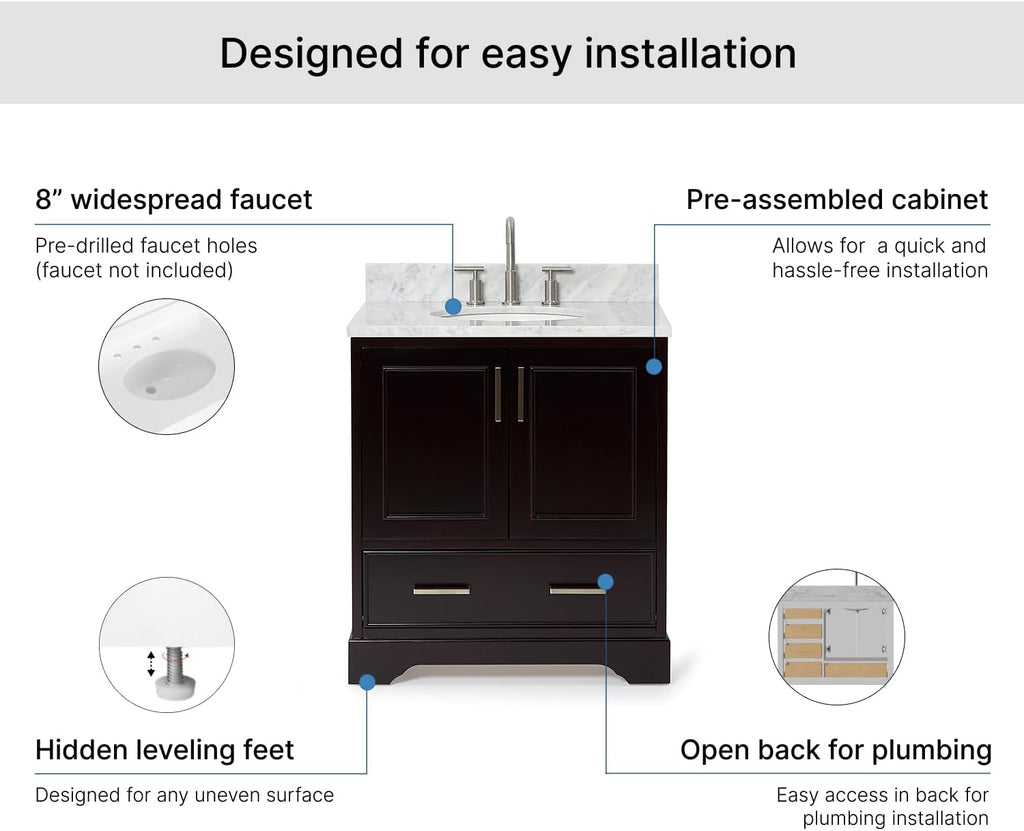 Designed for easy installation

8” widespread faucet

Pre-drilled faucet holes (faucet not included)

Pre-assembled cabinet

Allows for  a quick and hassle-free installation

Hidden leveling feet

Designed for any uneven surface

Open back for plumbing

Easy access in back for plumbing installation